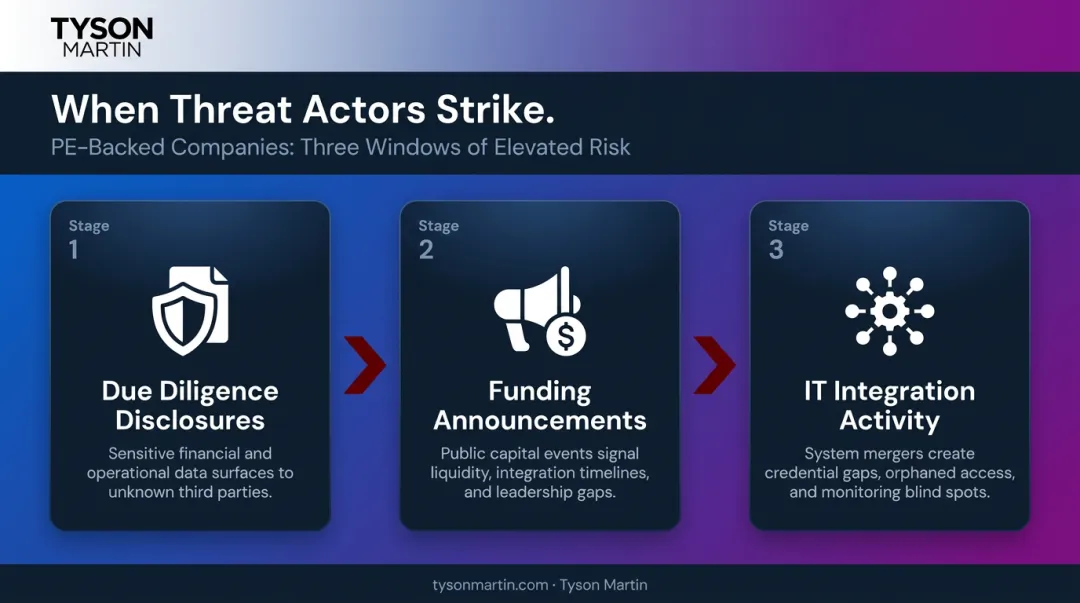 TYSON
MARTIN

When Threat Actors Strike.

PE-Backed Companies: Three Windows of Elevated Risk

Stage
1

Due Diligence Disclosures

Sensitive financial and operational data surfaces to unknown third parties.

Stage
2

Funding Announcements

Public capital events signal liquidity, integration timelines, and leadership gaps.

Stage
3

IT Integration Activity

System mergers create credential gaps, orphaned access, and monitoring blind spots.

tysonmartin.com · Tyson Martin